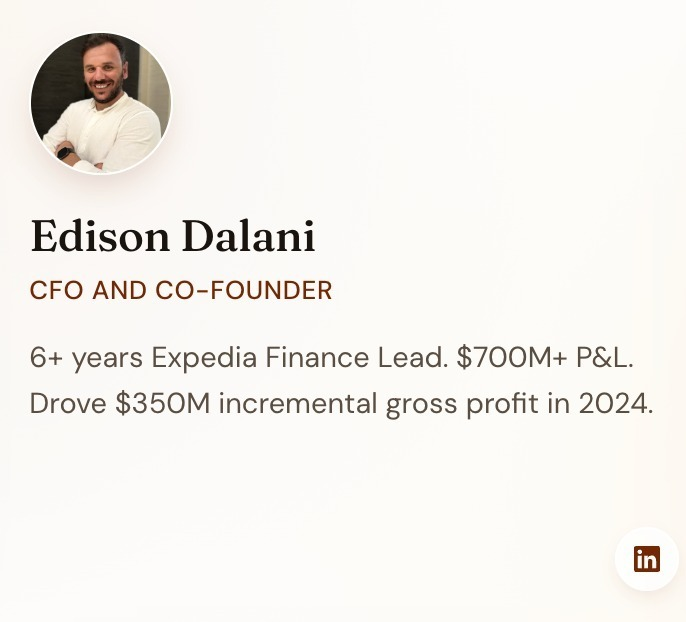 Edison Dalani

CFO AND CO-FOUNDER

6+ years Expedia Finance Lead. $700M+ P&L. Drove $350M incremental gross profit in 2024.

in